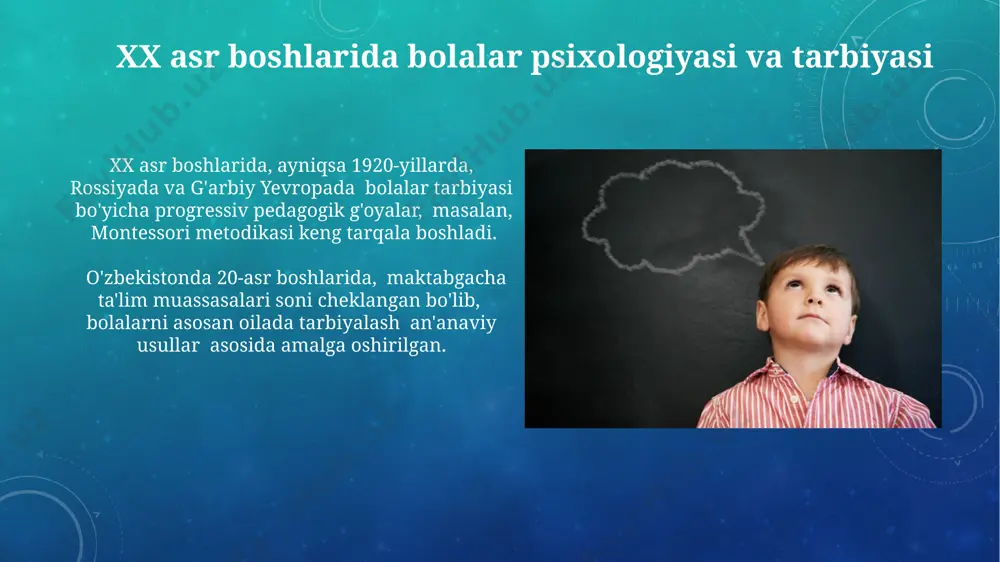 XX asr boshlarida bolalar psixologiyasi va tarbiyasi

XX asr boshlarida, ayniqsa 1920-yillarda, Rossiyada va G'arbiy Yevropada bolalar tarbiyasi bo'yicha progressiv pedagogik g'oyalar, masalan, Montessori metodikasi keng tarqala boshladi.

O'zbekistonda 20-asr boshlarida, maktabgacha ta'lim muassasalari soni cheklangan bo'lib, bolalarni asosan oilada tarbiyalash an'anaviy usullar asosida amalga oshirilgan.